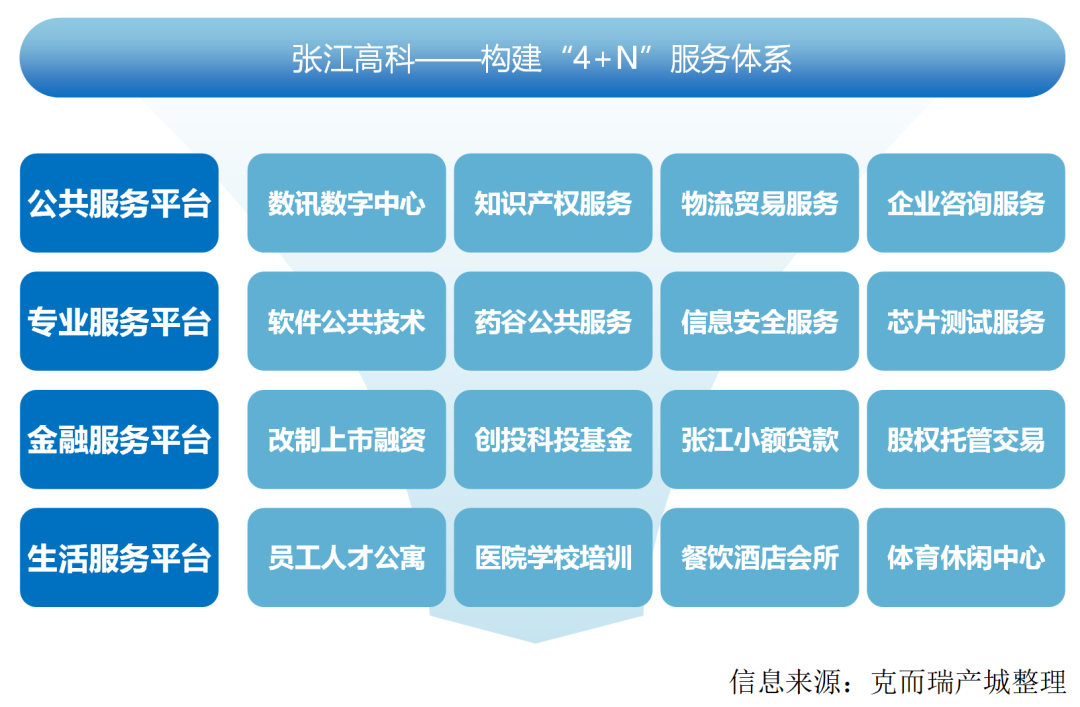 张江高科——构建“4+N”服务体系

| 公共服务平台 | 数讯数字中心 | 知识产权服务 | 物流贸易服务 | 企业咨询服务 |
|---|---|---|---|---|
| 专业服务平台 | 软件公共技术 | 药谷公共服务 | 信息安全服务 | 芯片测试服务 |
| 金融服务平台 | 改制上市融资 | 创投科投基金 | 张江小额贷款 | 股权托管交易 |
| 生活服务平台 | 员工人才公寓 | 医院学校培训 | 餐饮酒店会所 | 体育休闲中心 |

信息来源：克而瑞产城整理